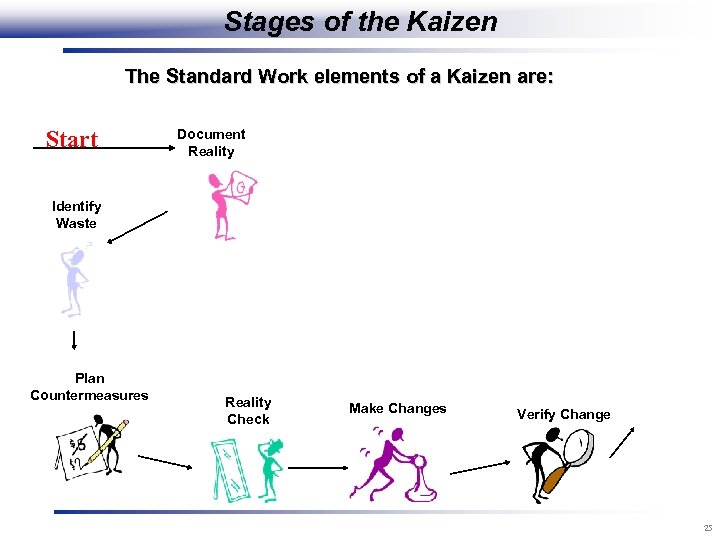 Stages of the Kaizen

The Standard Work elements of a Kaizen are:

Start

Document Reality

Identify Waste

Plan Countermeasures

Reality Check

Make Changes

Verify Change

25